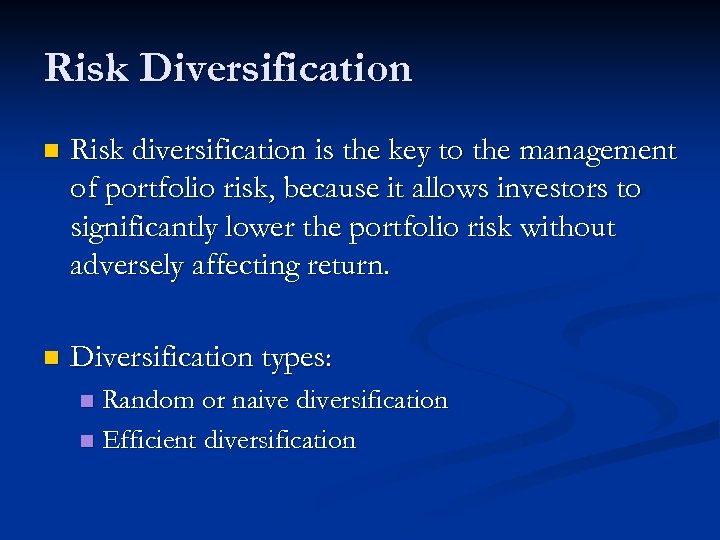 Risk Diversification

Risk diversification is the key to the management of portfolio risk, because it allows investors to significantly lower the portfolio risk without adversely affecting return.

Diversification types:

Random or naive diversification

Efficient diversification